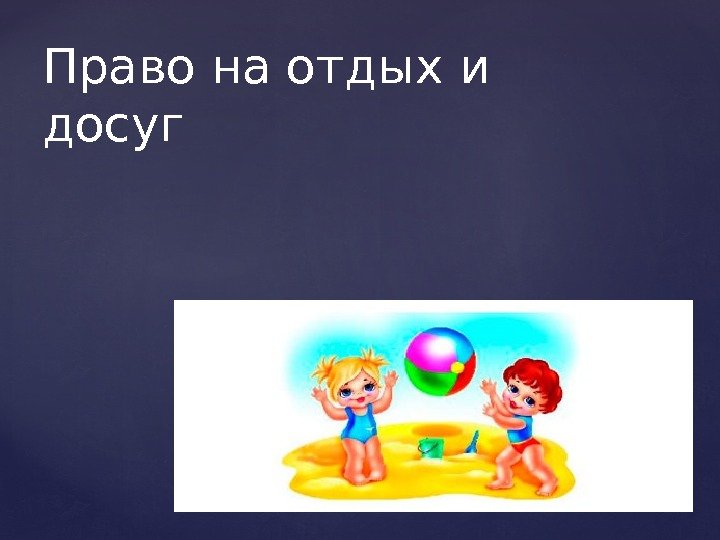 Право на отдых и досуг